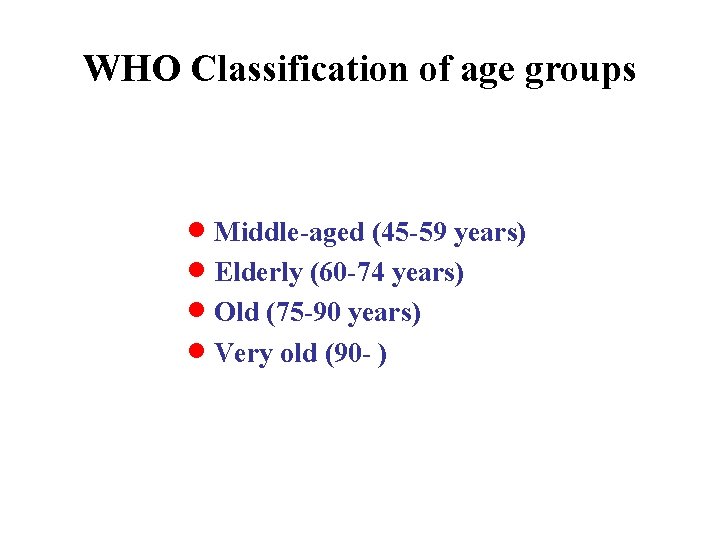 WHO Classification of age groups

- Middle-aged (45-59 years)
- Elderly (60-74 years)
- Old (75-90 years)
- Very old (90- )